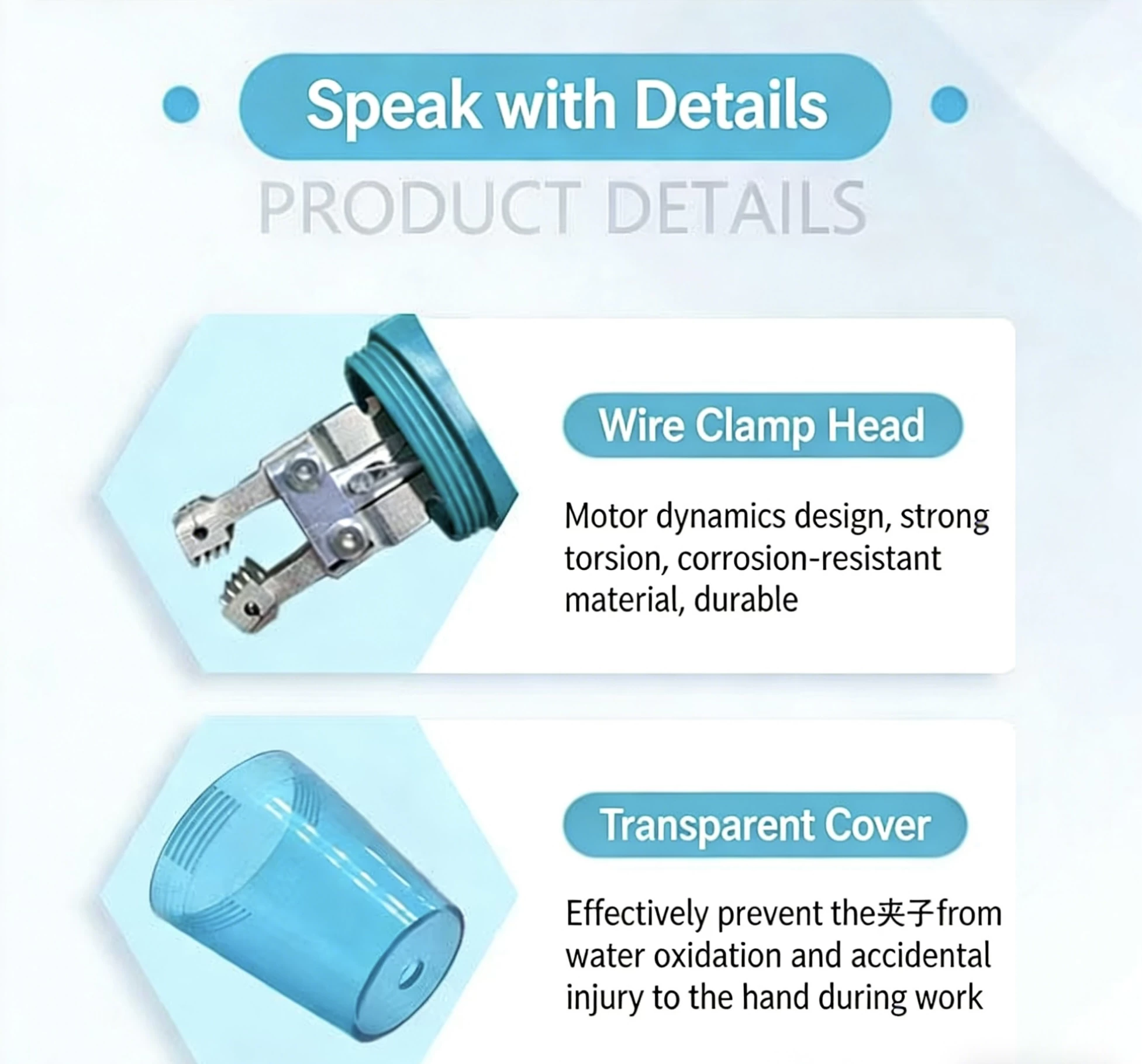 Speak with Details

PRODUCT DETAILS

Wire Clamp Head

Motor dynamics design, strong torsion, corrosion-resistant material, durable

Transparent Cover

Effectively prevent the夹子from water oxidation and accidental injury to the hand during work